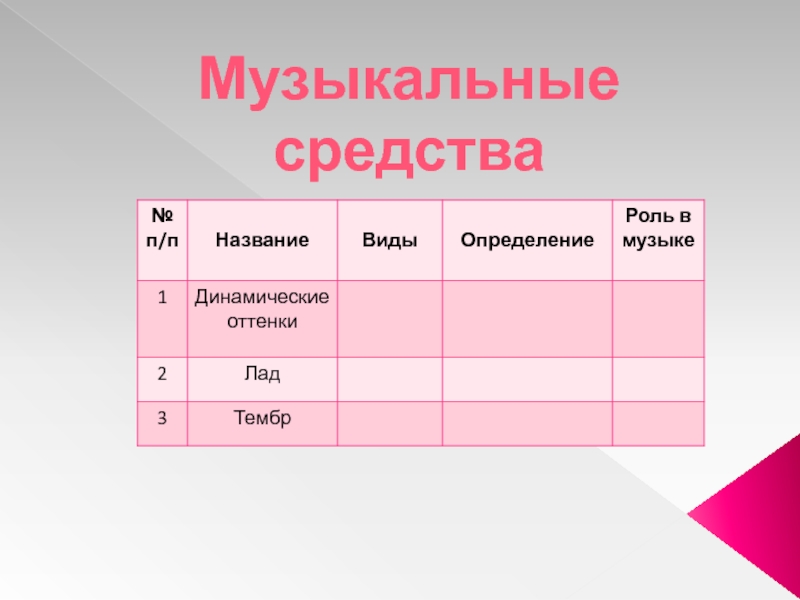 Музыкальные средства

| № п/п | Название | Виды | Определение | Роль в музыке |
|---|---|---|---|---|
| 1 | Динамические оттенки | | | |
| 2 | Лад | | | |
| 3 | Тембр | | | |